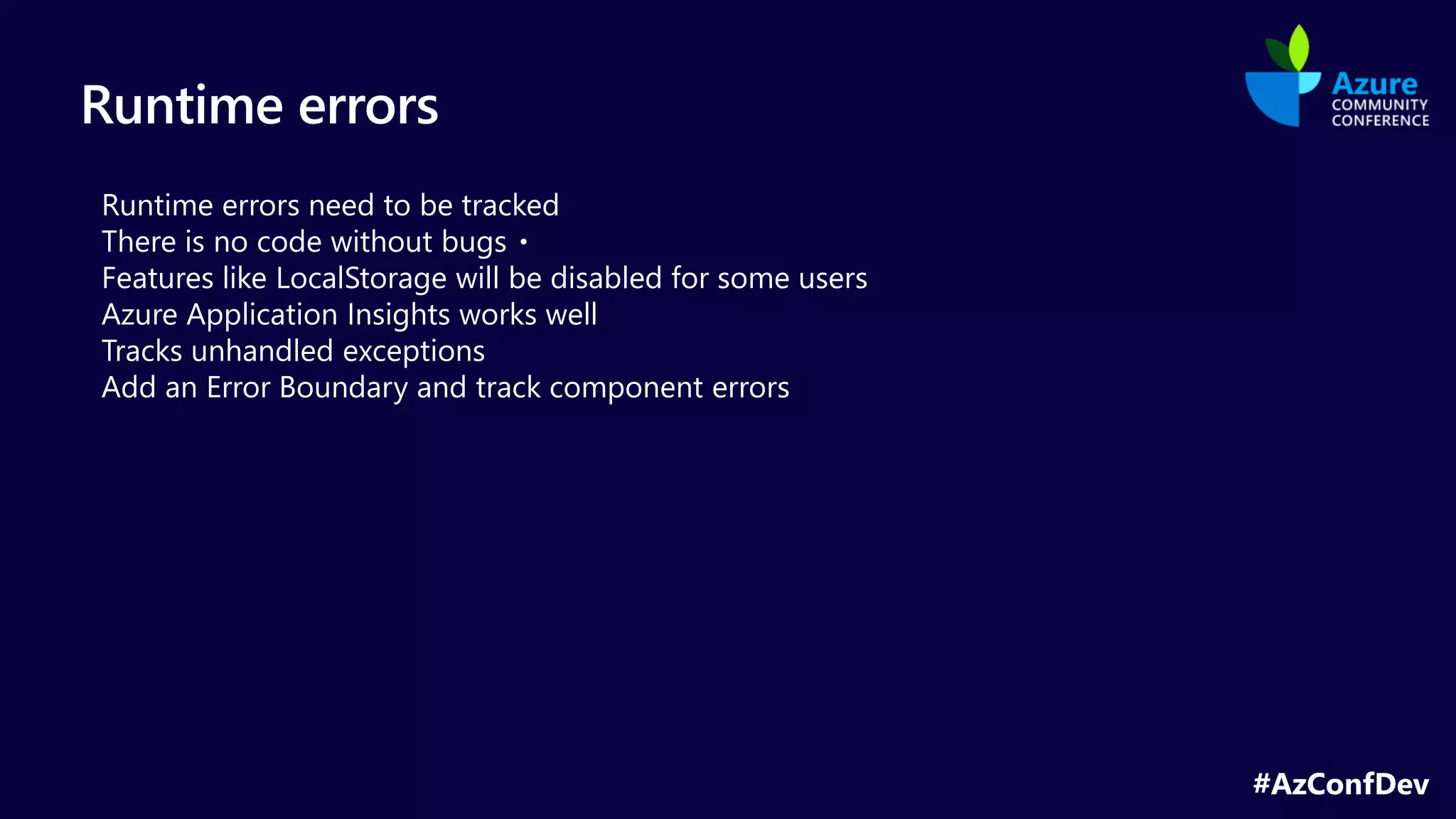 Runtime errors

Azure COMMUNITY CONFERENCE

Runtime errors need to be tracked
There is no code without bugs •
Features like LocalStorage will be disabled for some users
Azure Application Insights works well
Tracks unhandled exceptions
Add an Error Boundary and track component errors

#AzConfDev